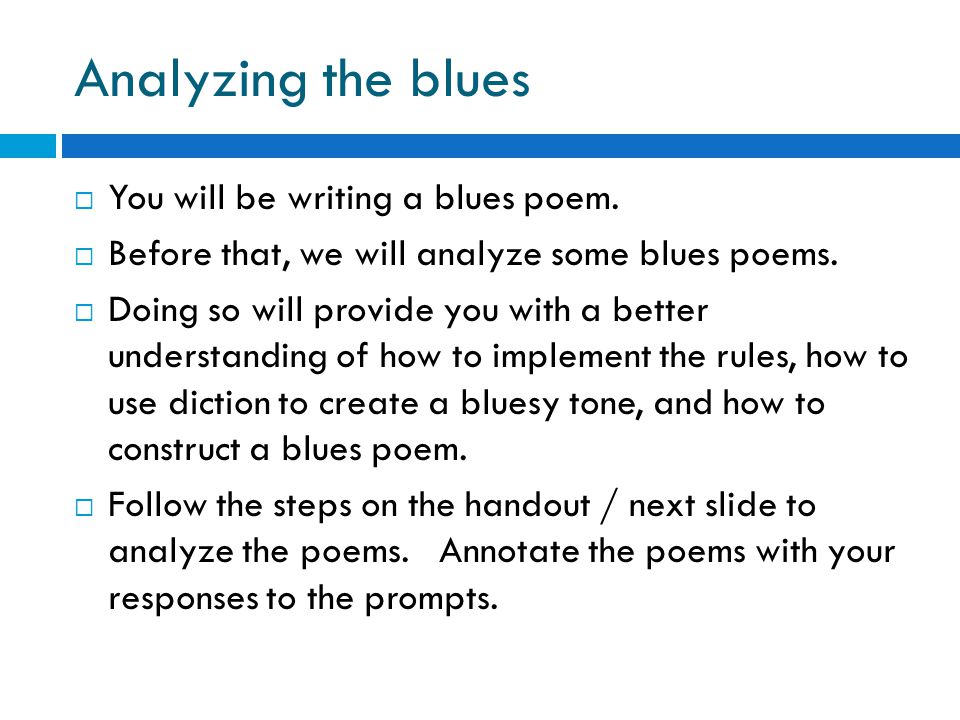 Analyzing the blues

□ You will be writing a blues poem.
□ Before that, we will analyze some blues poems.
□ Doing so will provide you with a better understanding of how to implement the rules, how to use diction to create a bluesy tone, and how to construct a blues poem.
□ Follow the steps on the handout / next slide to analyze the poems. Annotate the poems with your responses to the prompts.